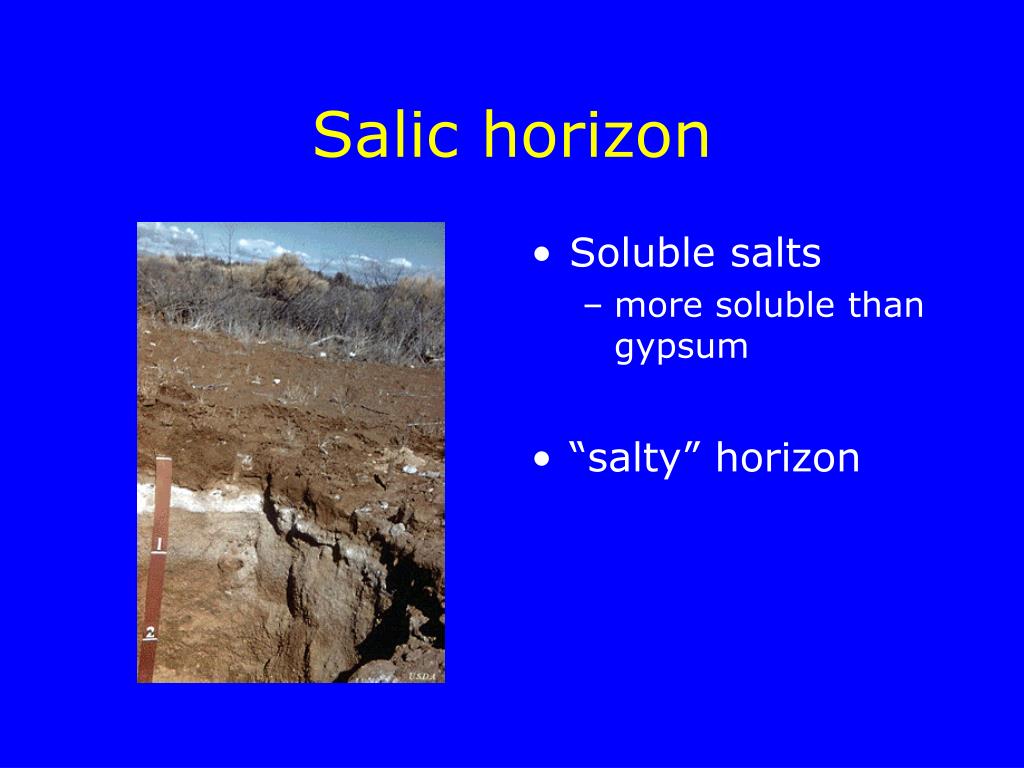 Salic horizon

1
2
USDA

• Soluble salts
– more soluble than gypsum

• “salty” horizon